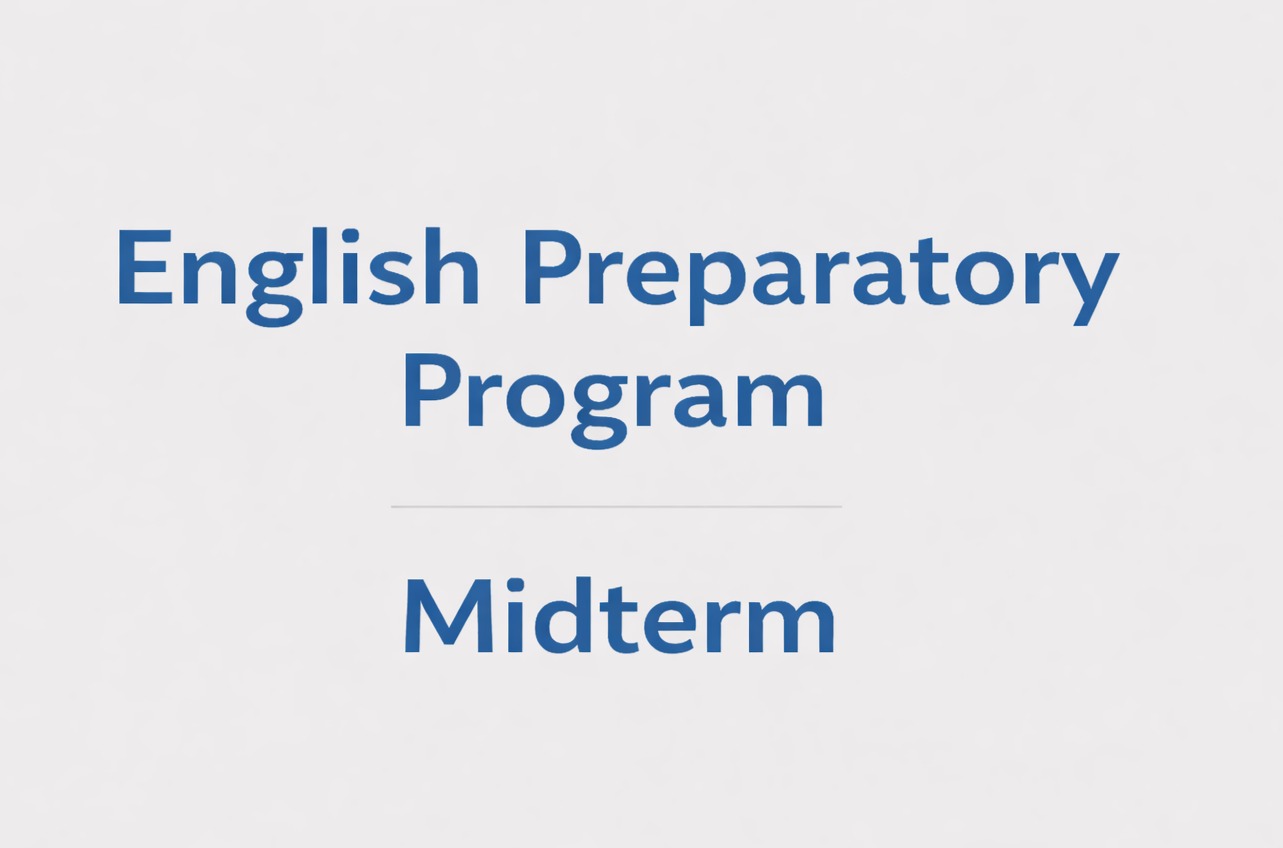 English Preparatory Program

Midterm